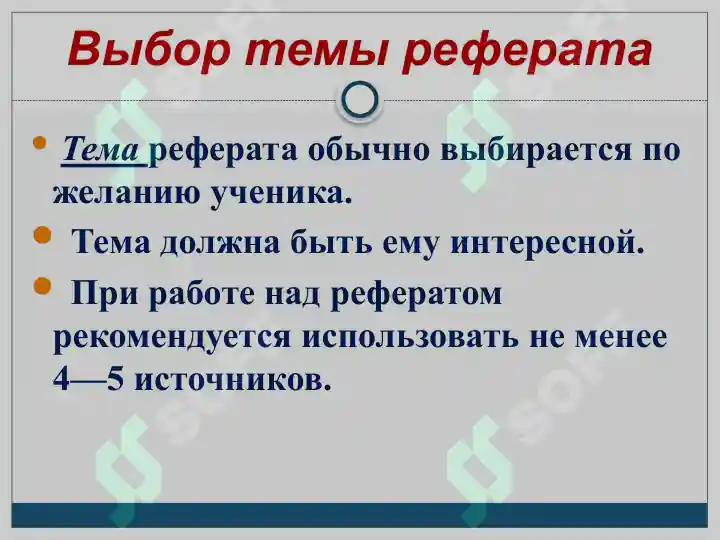 Выбор темы реферата

• Тема реферата обычно выбирается по желанию ученика.

• Тема должна быть ему интересной.

• При работе над рефератом рекомендуется использовать не менее 4—5 источников.